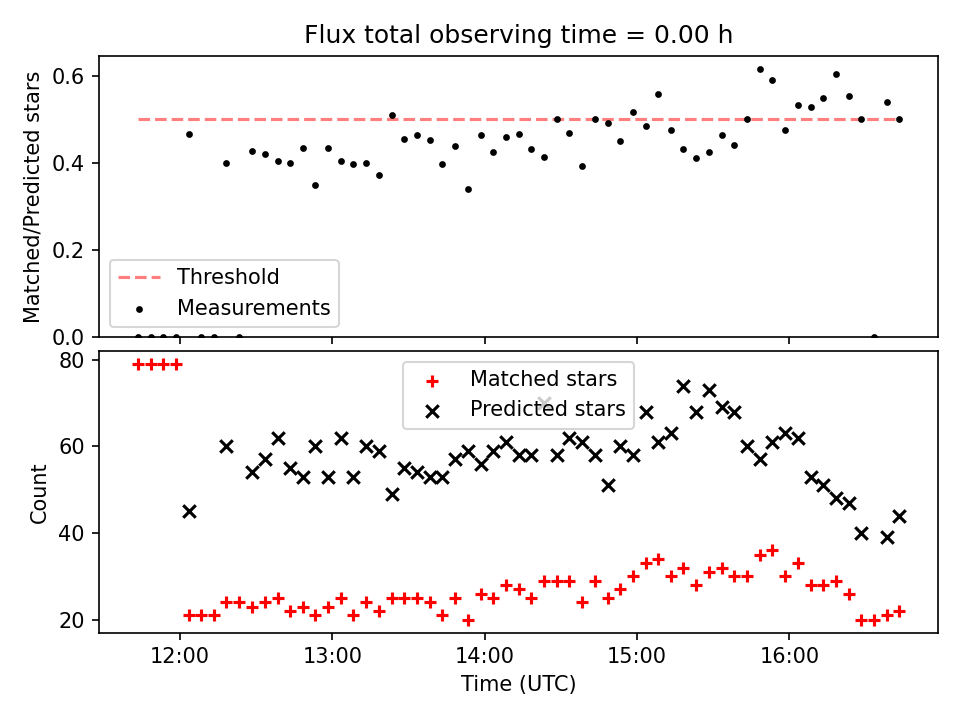 Flux total observing time = 0.00 h

Matched/Predicted stars

0.6
0.4
0.2
0.0

Threshold
Measurements

Count

80
60
40
20

Matched stars
Predicted stars

12:00
13:00
14:00
15:00
16:00

Time (UTC)